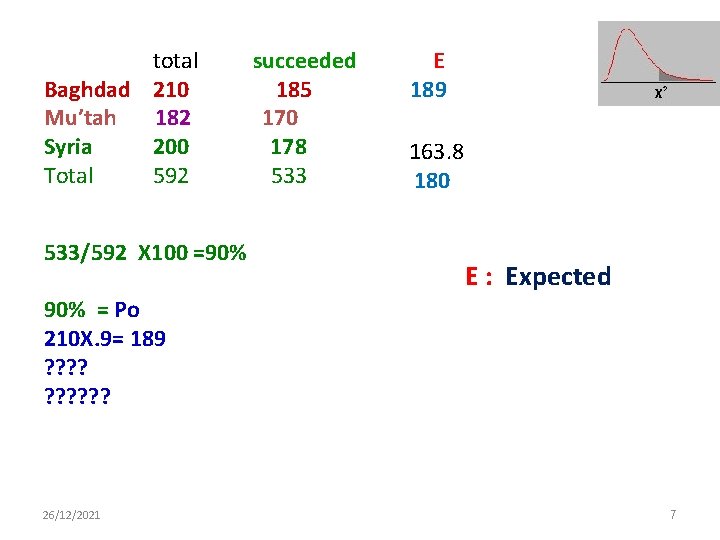 |  | total | succeeded | E |
|---|---|---|---|
| Baghdad | 210 | 185 | 189 |
| Mu'tah | 182 | 170 |  |
| Syria | 200 | 178 | 163.8 |
| Total | 592 | 533 | 180 |

$x^2$

533/592 X100 =90%

E : Expected

90% = Po
210X.9= 189
????
??????

26/12/2021

7